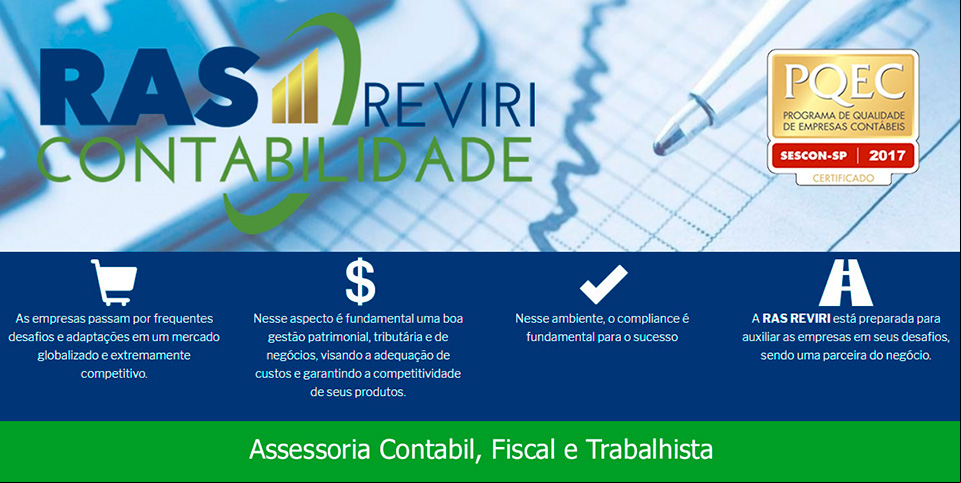 RAS REVIRI
CONTABILIDADE

PQEC
PROGRAMA DE QUALIDADE DE EMPRESAS CONTÁBEIS
SESCON-SP | 2017
CERTIFICADO

As empresas passam por frequentes desafios e adaptações em um mercado globalizado e extremamente competitivo.

$

Nesse aspecto é fundamental uma boa gestão patrimonial, tributária e de negócios, visando a adequação de custos e garantindo a competitividade de seus produtos.

Nesse ambiente, o compliance é fundamental para o sucesso

A RAS REVIRI está preparada para auxiliar as empresas em seus desafios, sendo uma parceira do negócio.

Assessoria Contabil, Fiscal e Trabalhista